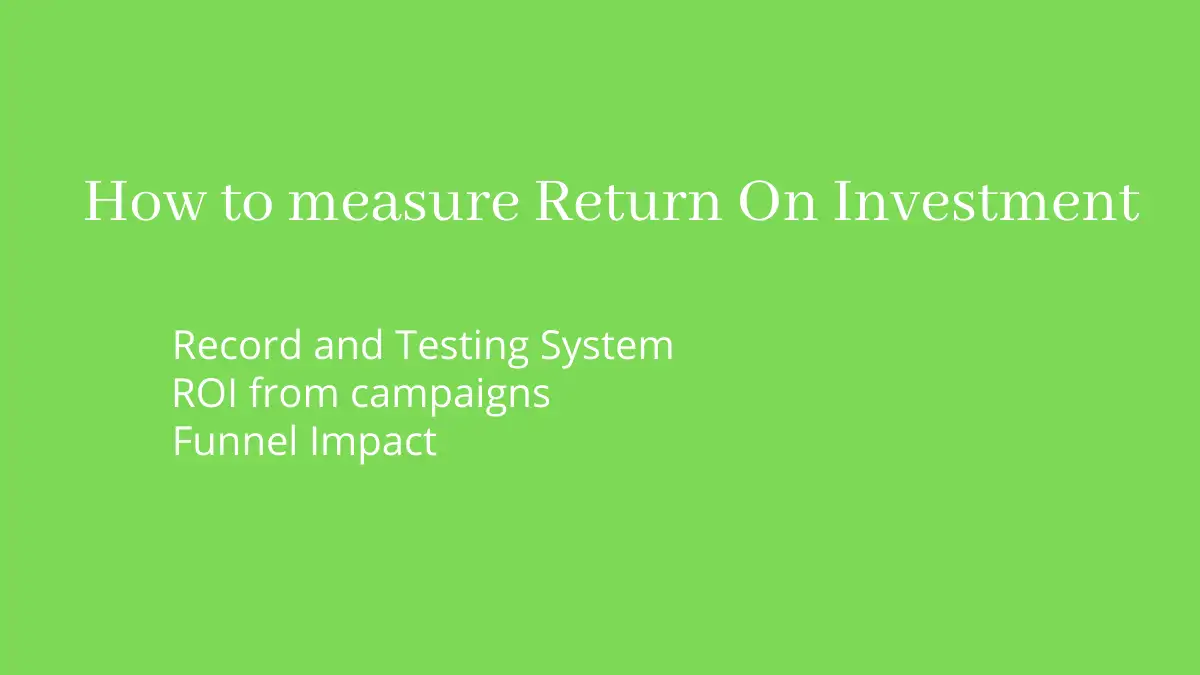 How to measure Return On Investment

Record and Testing System
ROI from campaigns
Funnel Impact